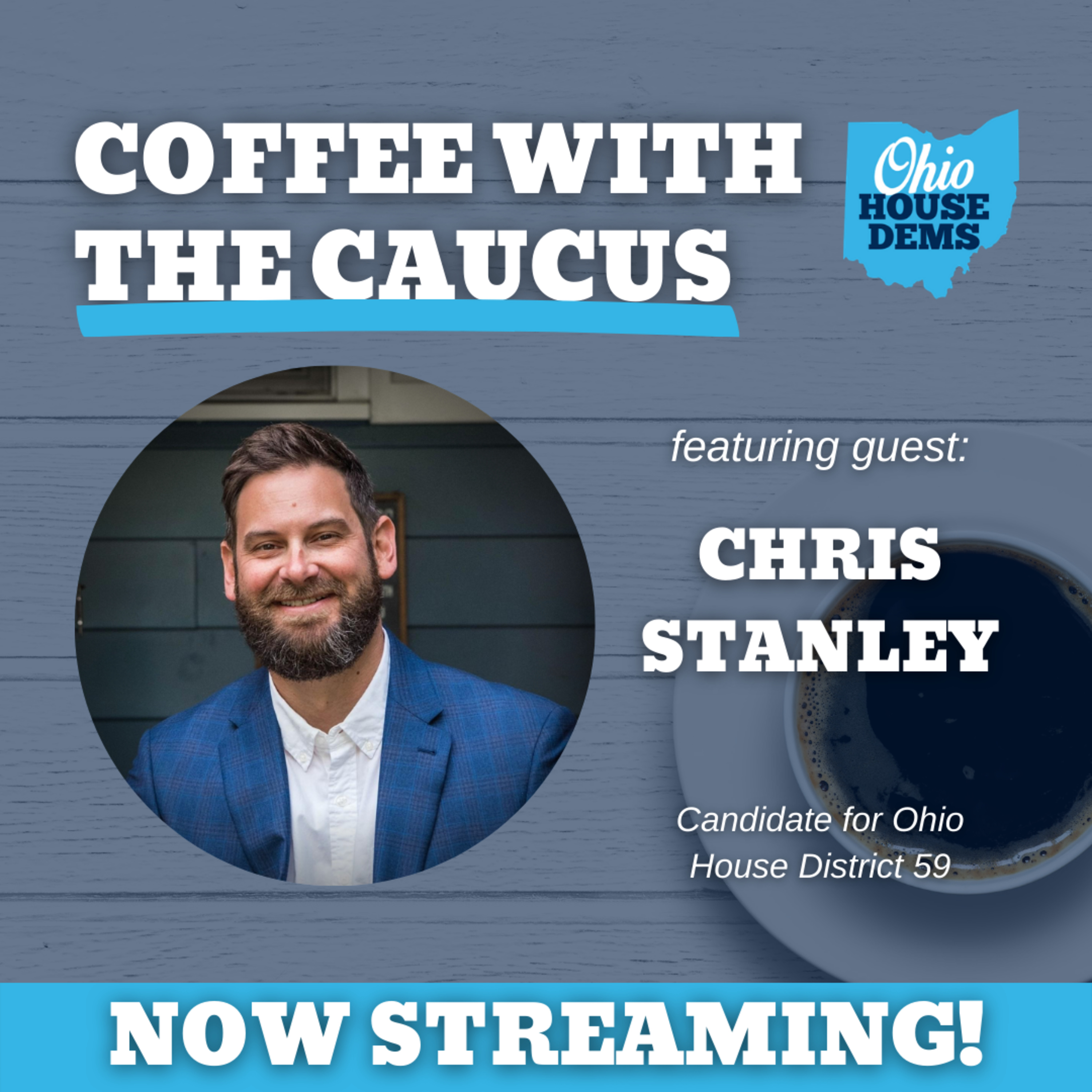 COFFEE WITH THE CAUCUS

Ohio HOUSE DEMS

featuring guest:

CHRIS STANLEY

Candidate for Ohio House District 59

NOW STREAMING!